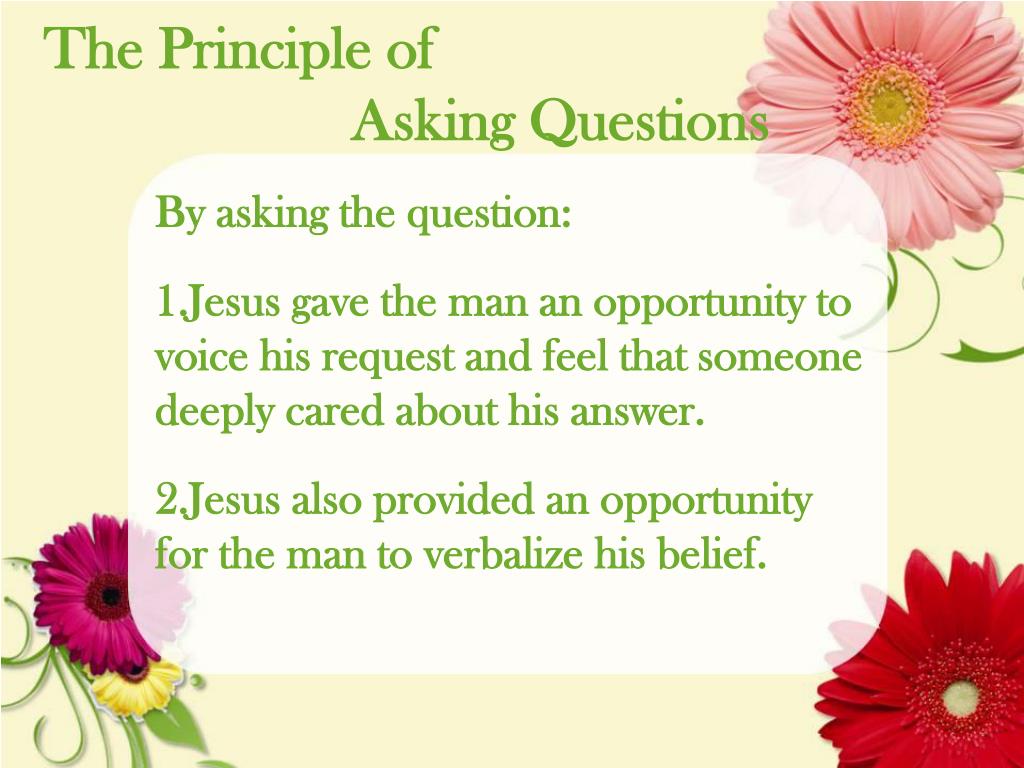 The Principle of
Asking Questions

By asking the question:

1.Jesus gave the man an opportunity to voice his request and feel that someone deeply cared about his answer.

2.Jesus also provided an opportunity for the man to verbalize his belief.